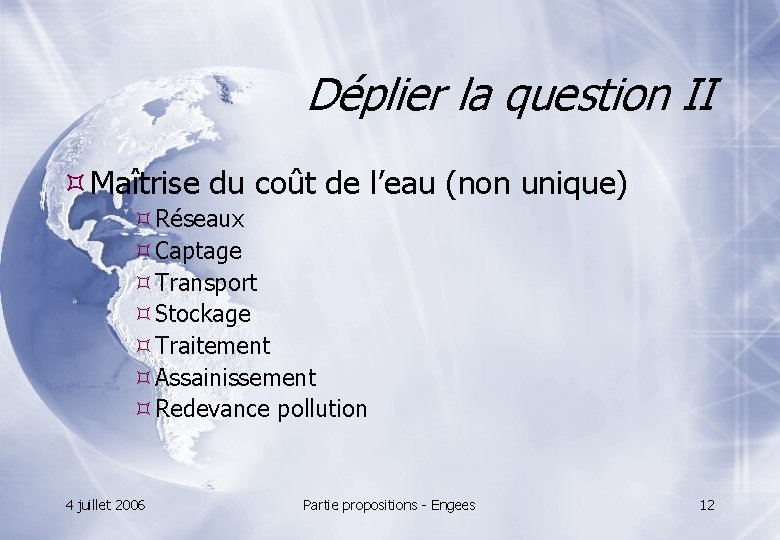 Déplier la question II

Maîtrise du coût de l’eau (non unique)

Réseaux
Captage
Transport
Stockage
Traitement
Assainissement
Redevance pollution

4 juillet 2006
Partie propositions - Engees
12